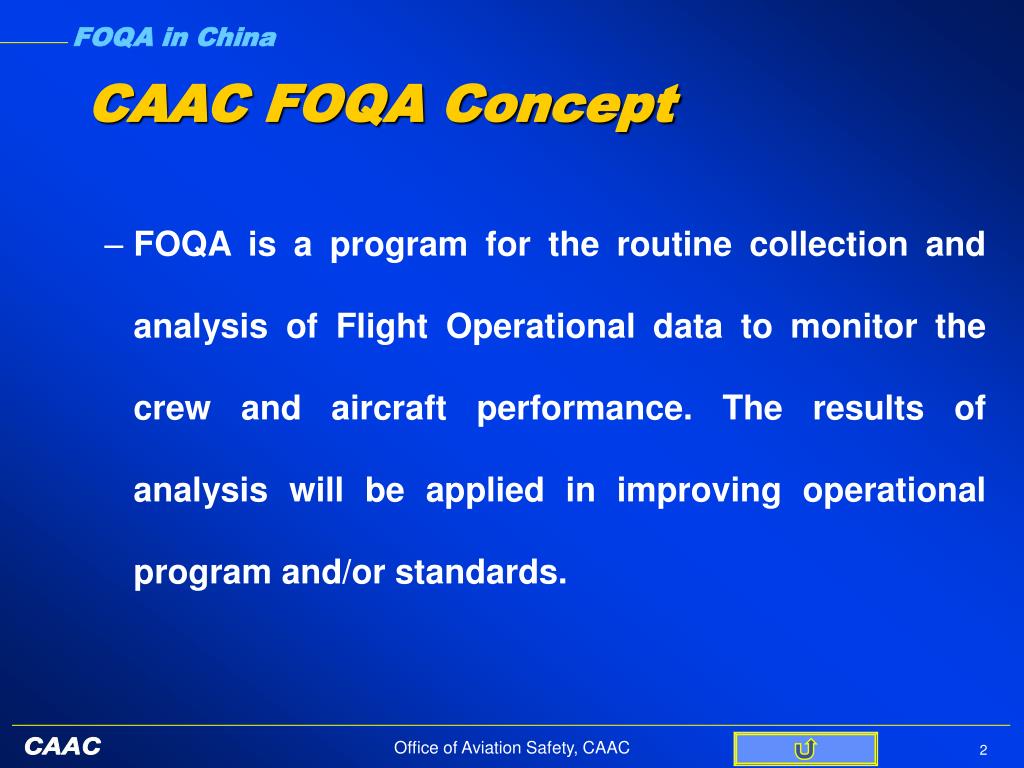 FOQA in China

CAAC FOQA Concept

– FOQA is a program for the routine collection and analysis of Flight Operational data to monitor the crew and aircraft performance. The results of analysis will be applied in improving operational program and/or standards.

CAAC

Office of Aviation Safety, CAAC

2